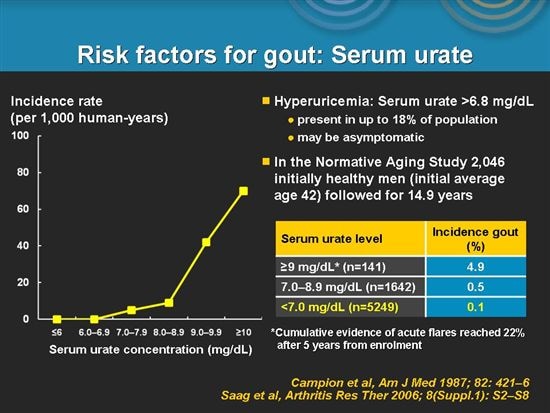 Risk factors for gout: Serum urate

Incidence rate (per 1,000 human-years)

100
80
60
40
20
0

≤6
6.0–6.9
7.0–7.9
8.0–8.9
9.0–9.9
≥10

Serum urate concentration (mg/dL)

Hyperuricemia: Serum urate >6.8 mg/dL
present in up to 18% of population
may be asymptomatic

In the Normative Aging Study 2,046 initially healthy men (initial average age 42) followed for 14.9 years

| Serum urate level | Incidence gout (%) |
|---|---|
| ≥9 mg/dL* (n=141) | 4.9 |
| 7.0–8.9 mg/dL (n=1642) | 0.5 |
| <7.0 mg/dL (n=5249) | 0.1 |

*Cumulative evidence of acute flares reached 22% after 5 years from enrolment

Campion et al, Am J Med 1987; 82: 421–6
Saag et al, Arthritis Res Ther 2006; 8(Suppl.1): S2–S8